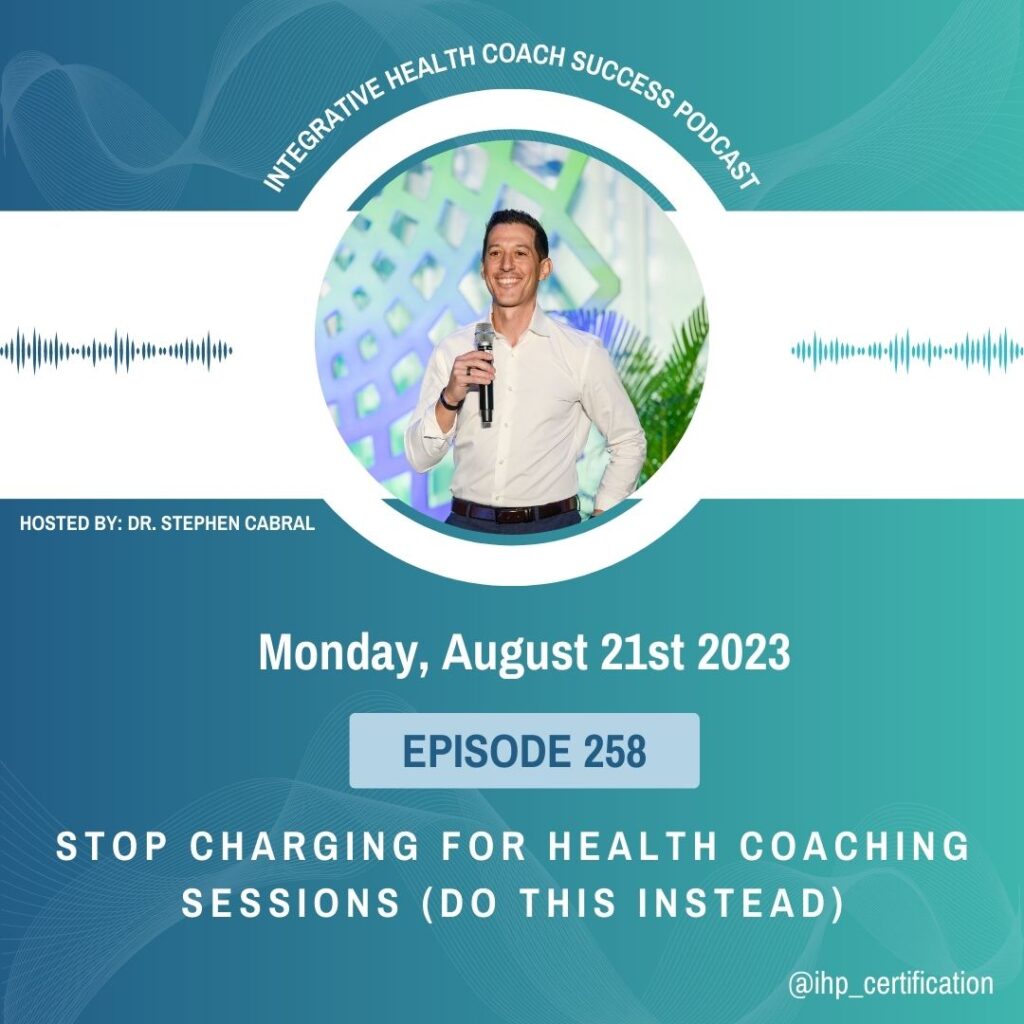 INTEGRATIVE HEALTH COACH SUCCESS PODCAST

HOSTED BY: DR. STEPHEN CABRAL

Monday, August 21st 2023

EPISODE 258

STOP CHARGING FOR HEALTH COACHING SESSIONS (DO THIS INSTEAD)

@ihp_certification